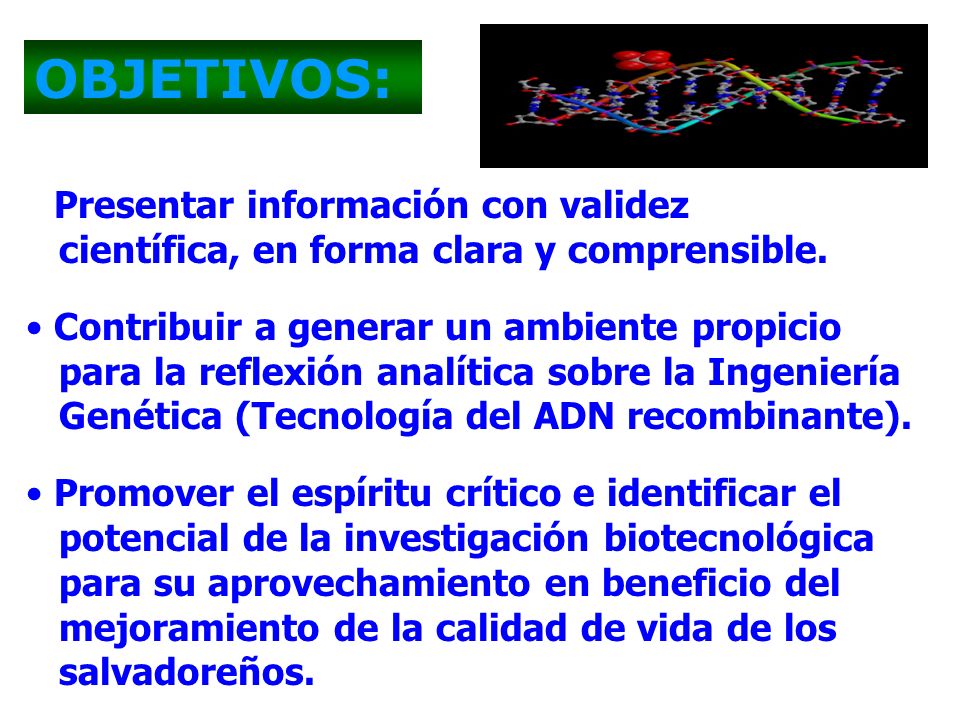 OBJETIVOS:

Presentar información con validez científica, en forma clara y comprensible.

• Contribuir a generar un ambiente propicio para la reflexión analítica sobre la Ingeniería Genética (Tecnología del ADN recombinante).

• Promover el espíritu crítico e identificar el potencial de la investigación biotecnológica para su aprovechamiento en beneficio del mejoramiento de la calidad de vida de los salvadoreños.